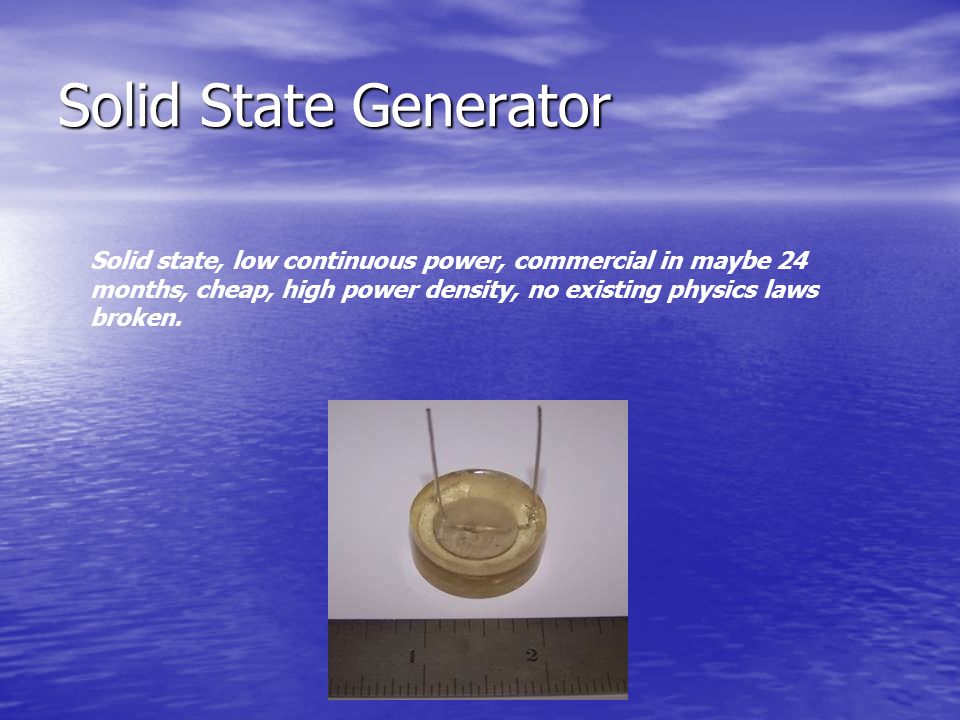 Solid State Generator

Solid state, low continuous power, commercial in maybe 24 months, cheap, high power density, no existing physics laws broken.

1
2